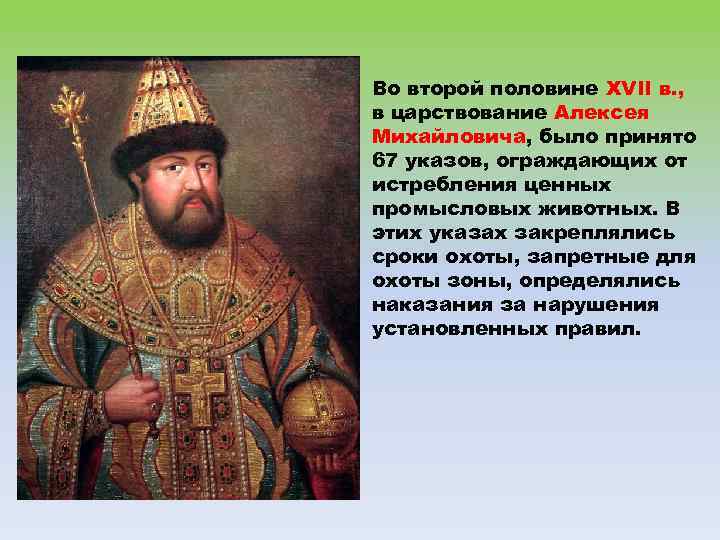 Во второй половине XVII в., в царствование Алексея Михайловича, было принято 67 указов, ограждающих от истребления ценных промысловых животных. В этих указах закреплялись сроки охоты, запретные для охоты зоны, определялись наказания за нарушения установленных правил.